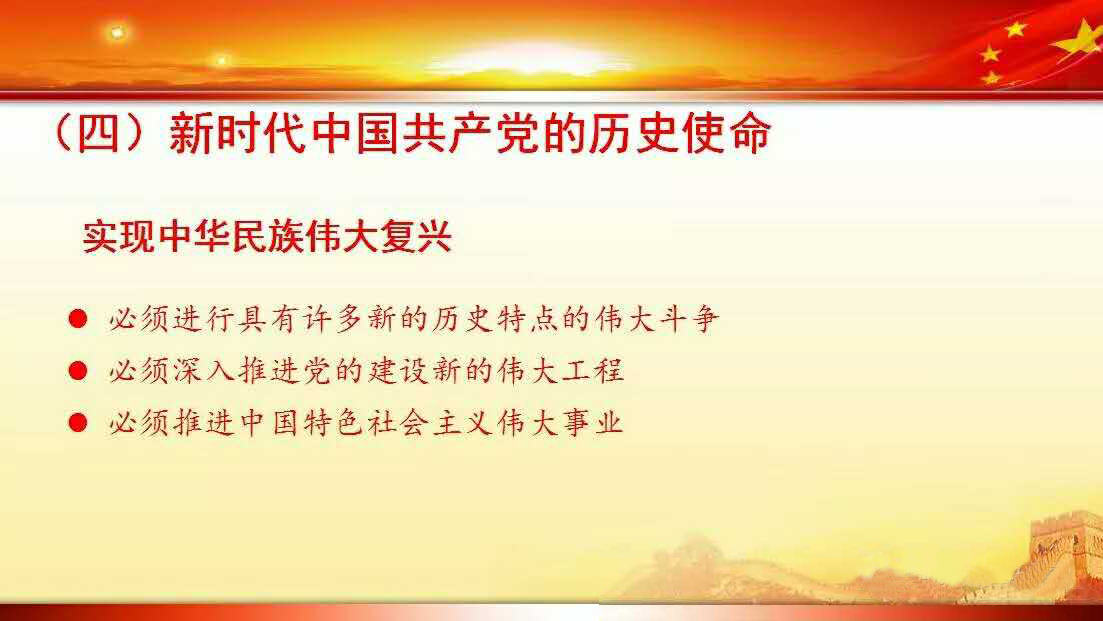 （四）新时代中国共产党的历史使命

实现中华民族伟大复兴

● 必须进行具有许多新的历史特点的伟大斗争
● 必须深入推进党的建设新的伟大工程
● 必须推进中国特色社会主义伟大事业